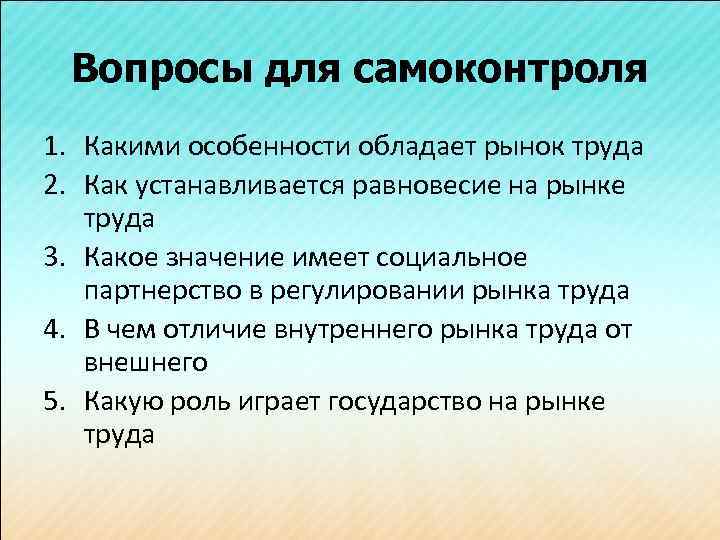 Вопросы для самоконтроля

1. Какими особенности обладает рынок труда
2. Как устанавливается равновесие на рынке труда
3. Какое значение имеет социальное партнерство в регулировании рынка труда
4. В чем отличие внутреннего рынка труда от внешнего
5. Какую роль играет государство на рынке труда